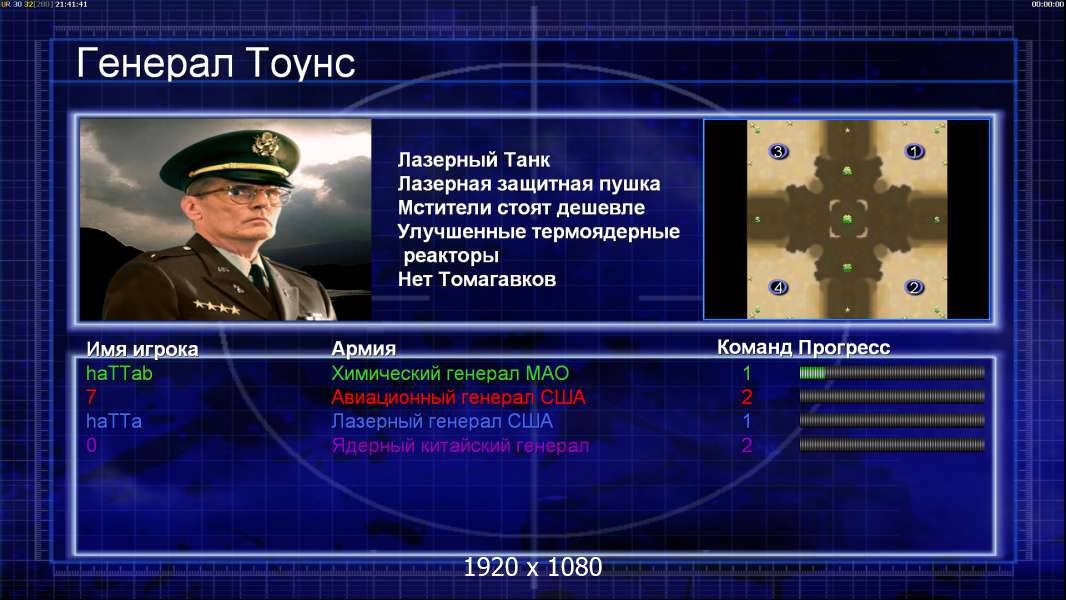 UR 30 32[200] 21:41:41

00:00:00

Генерал Тоунс

Лазерный Танк
Лазерная защитная пушка
Мстители стоят дешевле
Улучшенные термоядерные реакторы
Нет Томагавков

3 1 4 2

| Имя игрока | Армия | Команд | Прогресс |
|---|---|---|---|
| haTTab | Химический генерал МАО | 1 | |
| 7 | Авиационный генерал США | 2 | |
| haTTa | Лазерный генерал США | 1 | |
| 0 | Ядерный китайский генерал | 2 | |

1920 x 1080